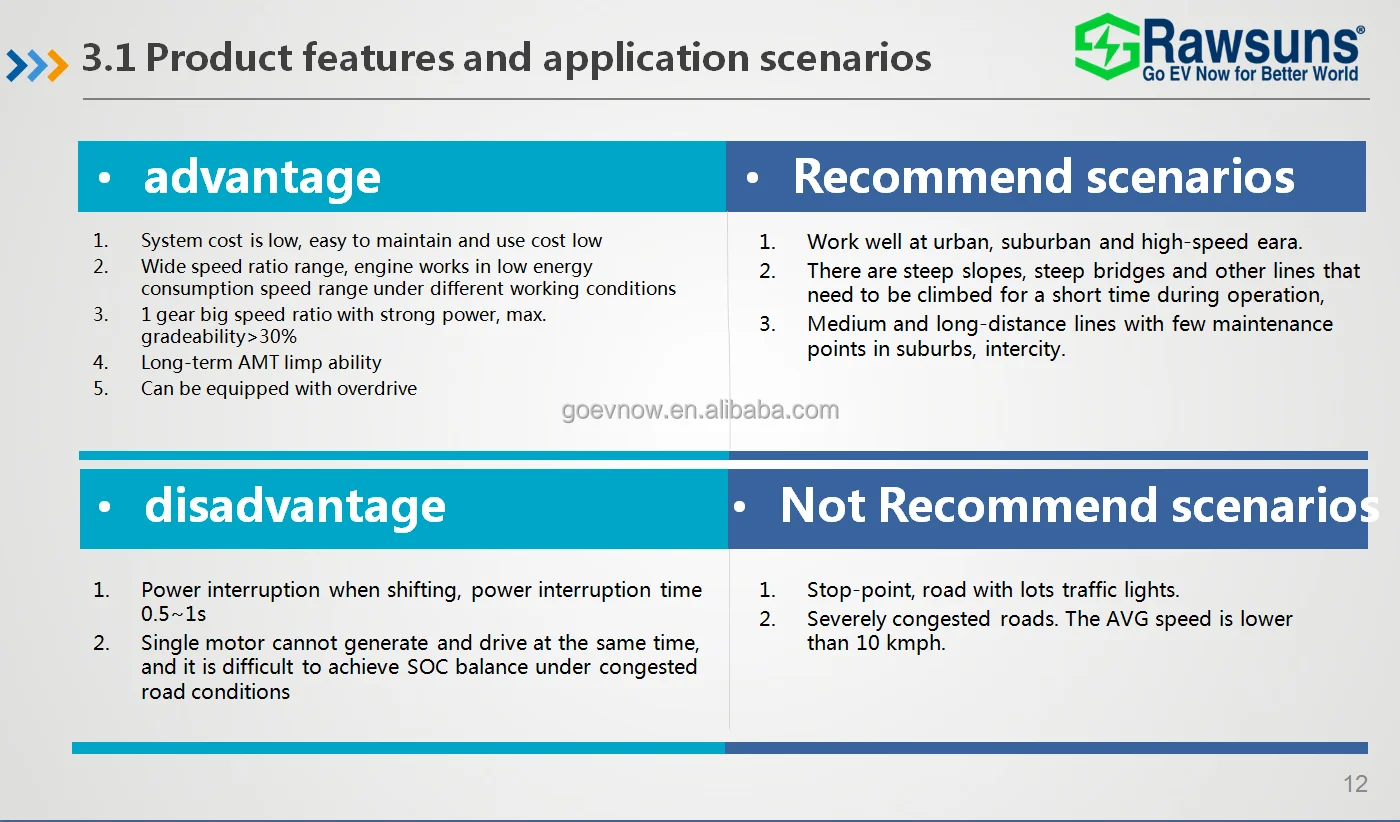 3.1 Product features and application scenarios

Rawsuns®
Go EV Now for Better World

• advantage

1. System cost is low, easy to maintain and use cost low
2. Wide speed ratio range, engine works in low energy consumption speed range under different working conditions
3. 1 gear big speed ratio with strong power, max. gradeability>30%
4. Long-term AMT limp ability
5. Can be equipped with overdrive

• Recommend scenarios

1. Work well at urban, suburban and high-speed eara.
2. There are steep slopes, steep bridges and other lines that need to be climbed for a short time during operation,
3. Medium and long-distance lines with few maintenance points in suburbs, intercity.

goevnow.en.alibaba.com

• disadvantage

1. Power interruption when shifting, power interruption time 0.5~1s
2. Single motor cannot generate and drive at the same time, and it is difficult to achieve SOC balance under congested road conditions

• Not Recommend scenarios

1. Stop-point, road with lots traffic lights.
2. Severely congested roads. The AVG speed is lower than 10 kmph.

12